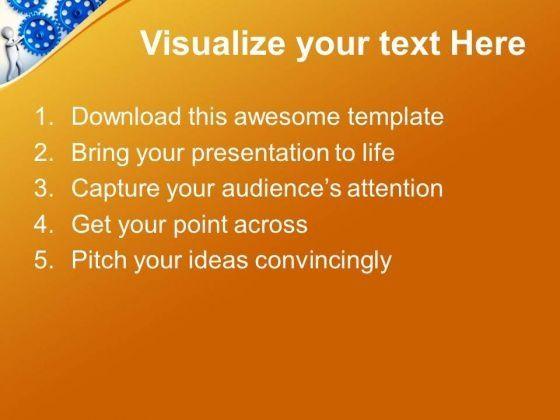 Visualize your text Here

1. Download this awesome template
2. Bring your presentation to life
3. Capture your audience's attention
4. Get your point across
5. Pitch your ideas convincingly